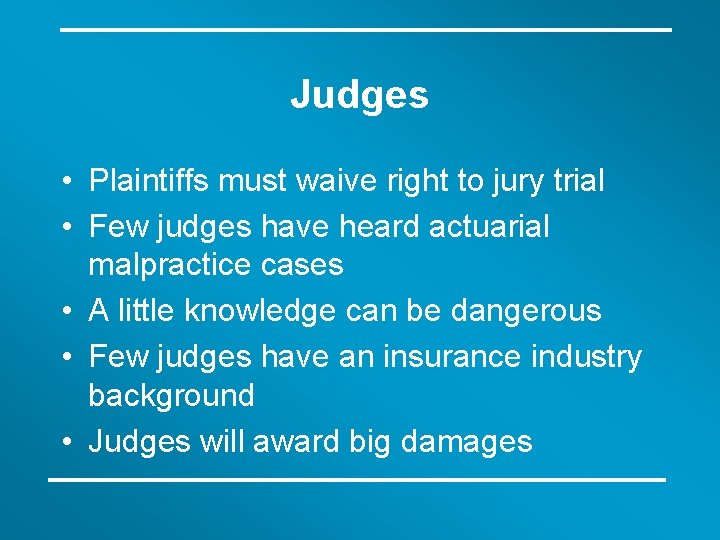 Judges

• Plaintiffs must waive right to jury trial
• Few judges have heard actuarial malpractice cases
• A little knowledge can be dangerous
• Few judges have an insurance industry background
• Judges will award big damages